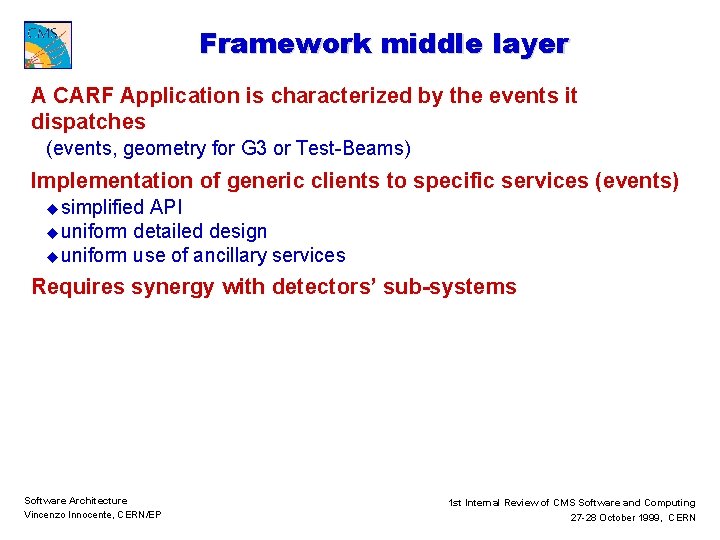 CMS

Framework middle layer

A CARF Application is characterized by the events it dispatches

(events, geometry for G3 or Test-Beams)

Implementation of generic clients to specific services (events)

◆ simplified API
◆ uniform detailed design
◆ uniform use of ancillary services

Requires synergy with detectors' sub-systems

Software Architecture
Vincenzo Innocente, CERN/EP

1st Internal Review of CMS Software and Computing
27-28 October 1999, CERN